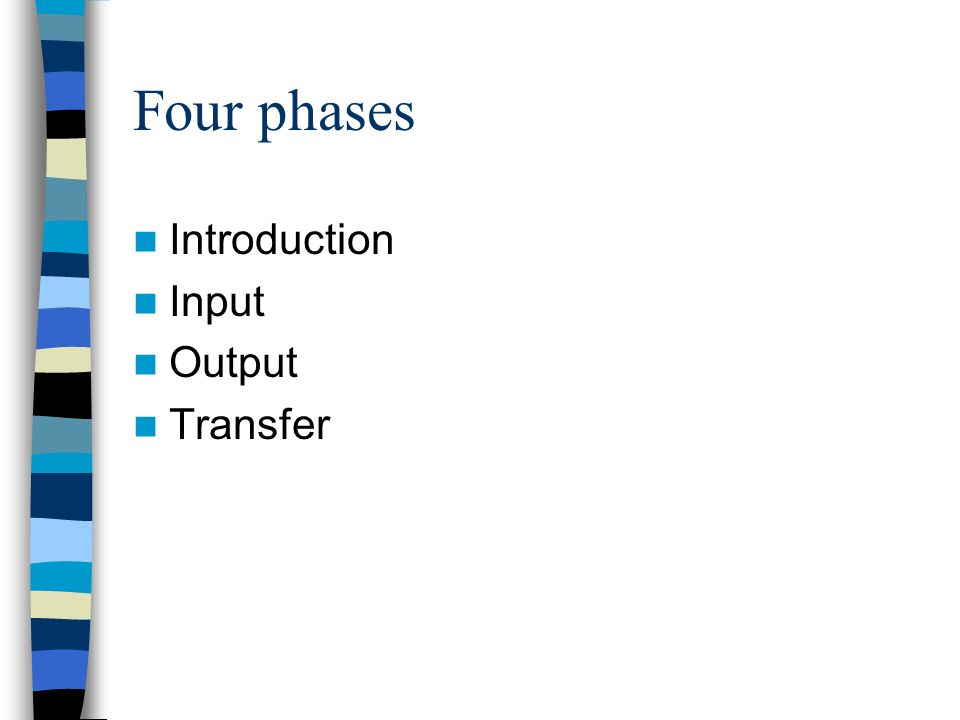 Four phases

- Introduction
- Input
- Output
- Transfer